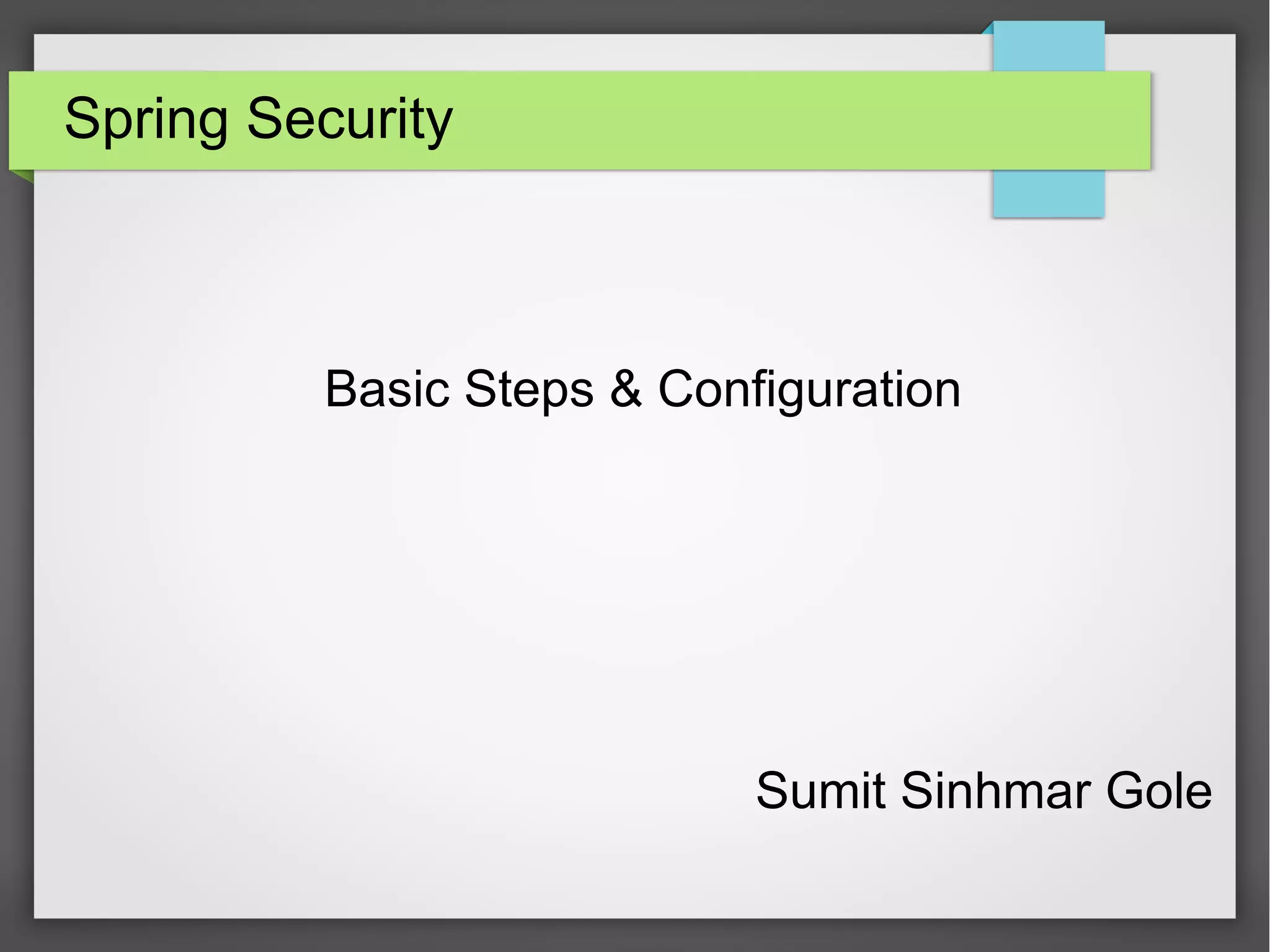 Spring Security

Basic Steps & Configuration

Sumit Sinhmar Gole